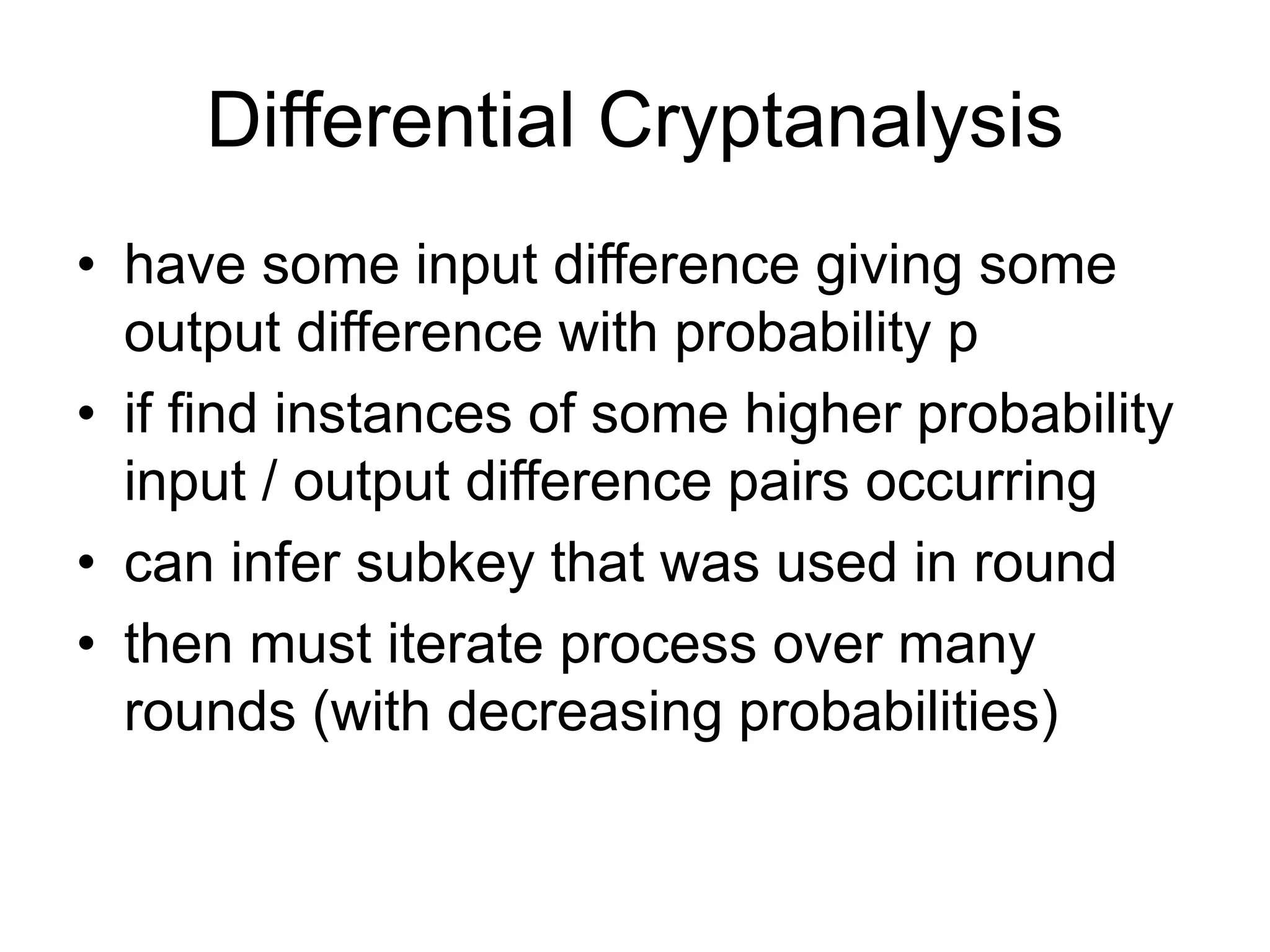 Differential Cryptanalysis

• have some input difference giving some output difference with probability p
• if find instances of some higher probability input / output difference pairs occurring
• can infer subkey that was used in round
• then must iterate process over many rounds (with decreasing probabilities)